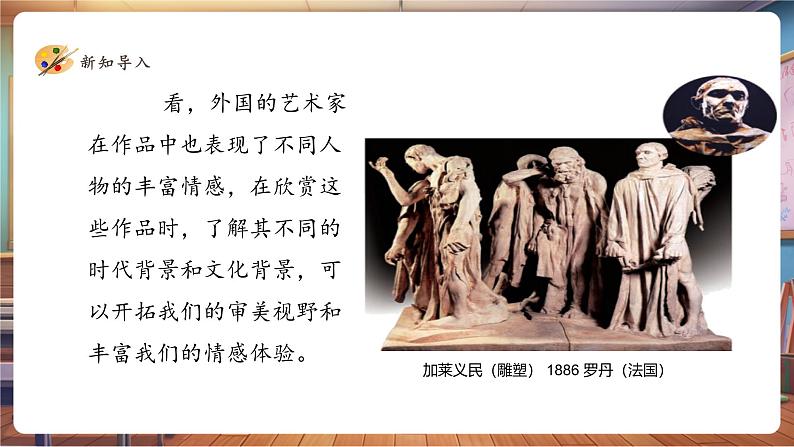 新知导入

看，外国的艺术家在作品中也表现了不同人物的丰富情感，在欣赏这些作品时，了解其不同的时代背景和文化背景，可以开拓我们的审美视野和丰富我们的情感体验。

加莱义民（雕塑） 1886 罗丹（法国）